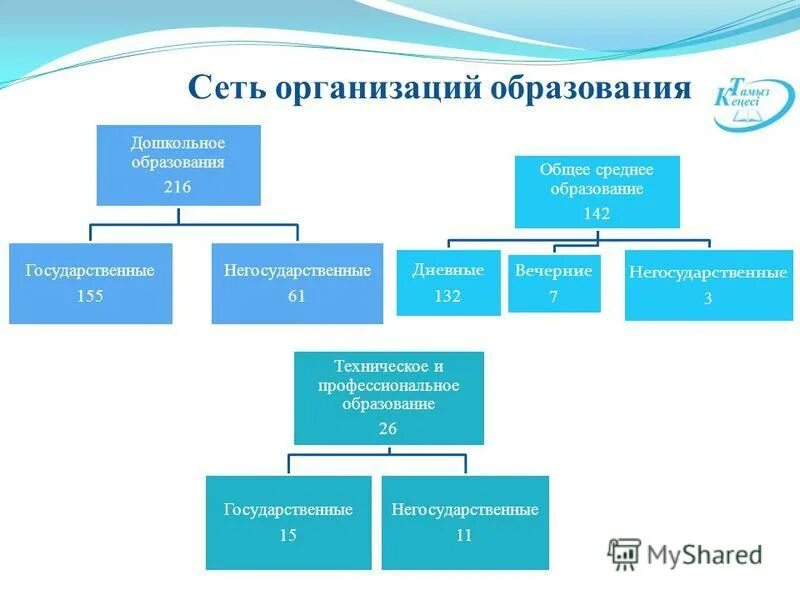 Сеть организаций образования

Тамыз Кеңесі

Дошкольное образования
216

Государственные
155

Негосударственные
61

Общее среднее образование
142

Дневные
132

Вечерние
7

Негосударственные
3

Техническое и профессиональное образование
26

Государственные
15

Негосударственные
11

MyShared